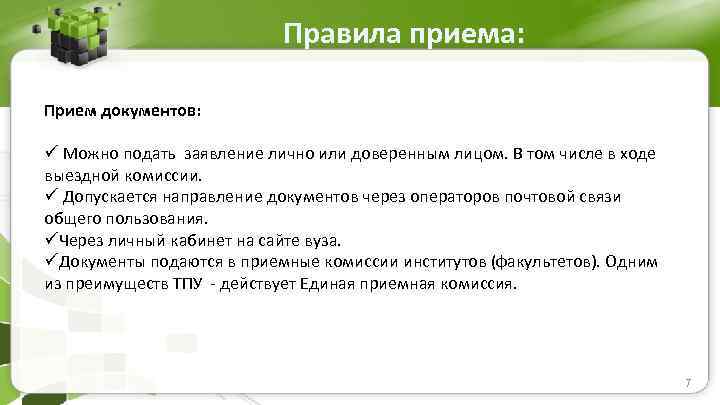 Правила приема:

Прием документов:

✓ Можно подать заявление лично или доверенным лицом. В том числе в ходе выездной комиссии.
✓ Допускается направление документов через операторов почтовой связи общего пользования.
✓Через личный кабинет на сайте вуза.
✓Документы подаются в приемные комиссии институтов (факультетов). Одним из преимуществ ТПУ - действует Единая приемная комиссия.

7